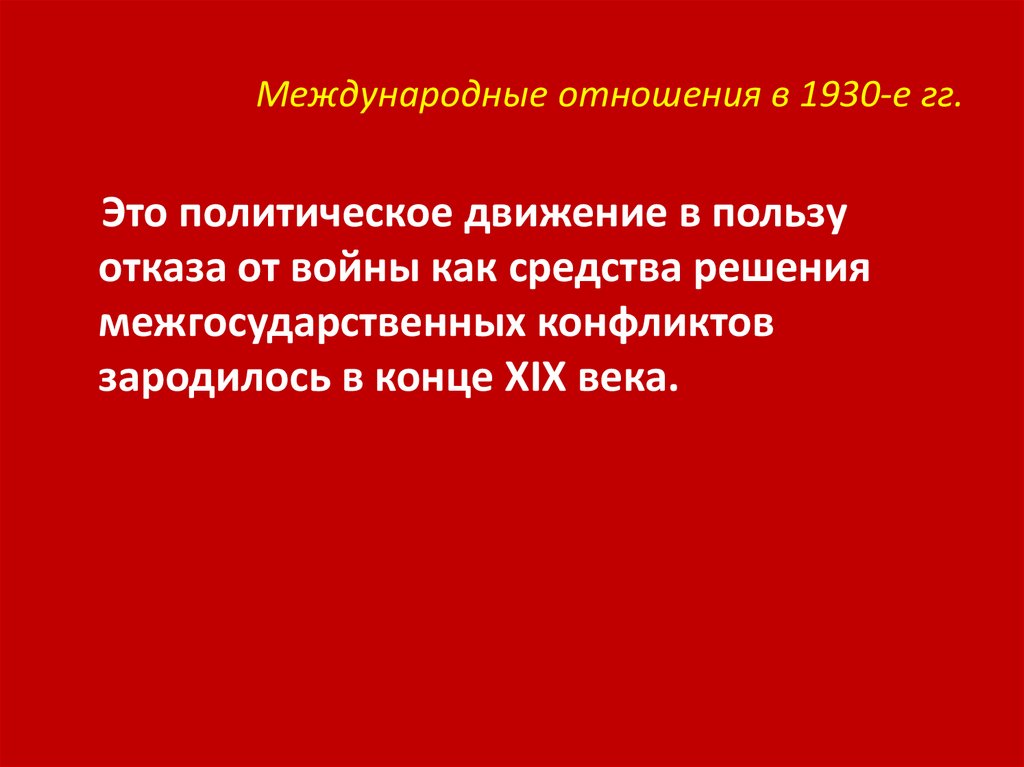 Международные отношения в 1930-е гг.

Это политическое движение в пользу отказа от войны как средства решения межгосударственных конфликтов зародилось в конце XIX века.